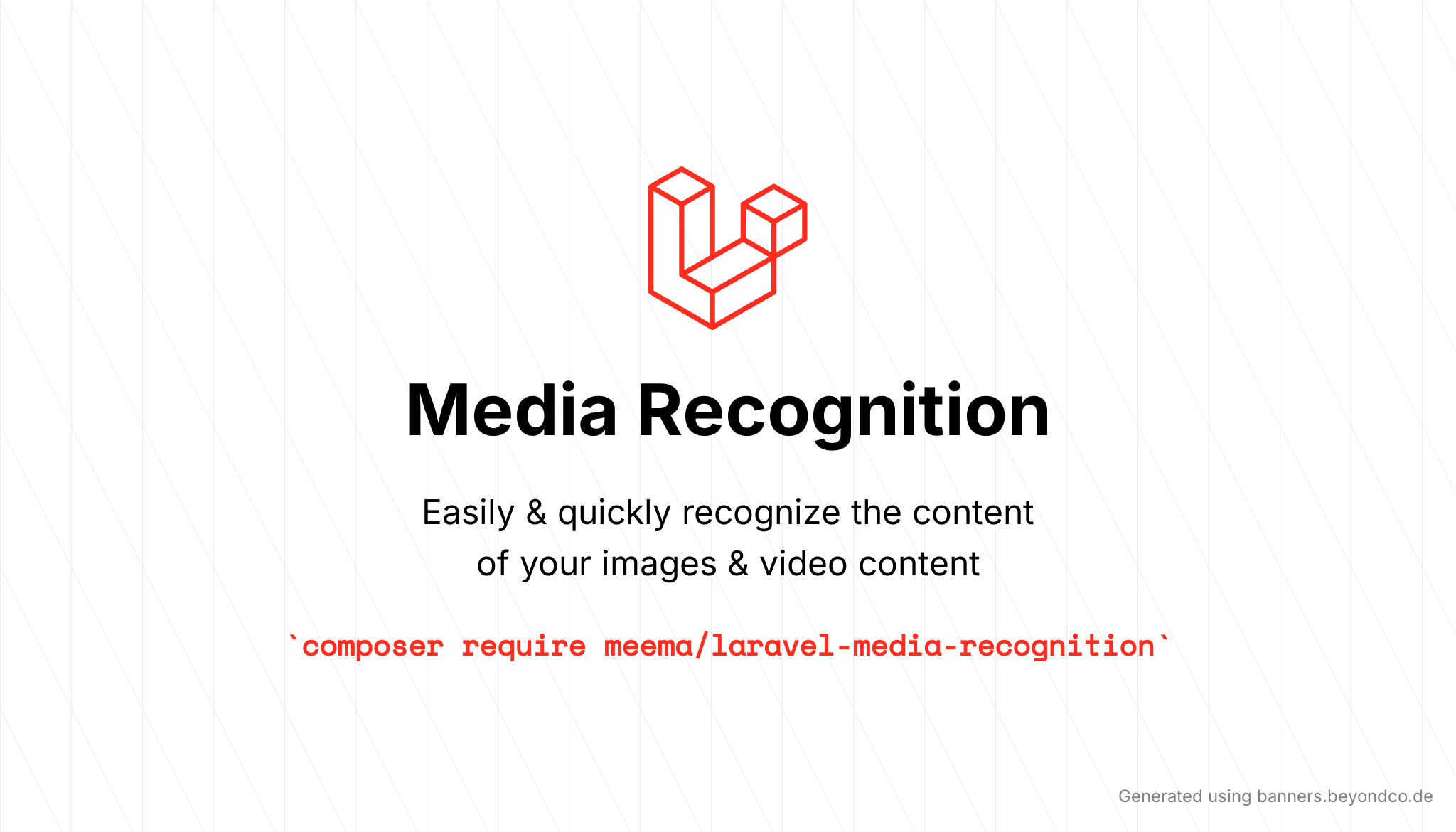 Media Recognition

Easily & quickly recognize the content of your images & video content

`composer require meema/laravel-media-recognition`

Generated using banners.beyondco.de